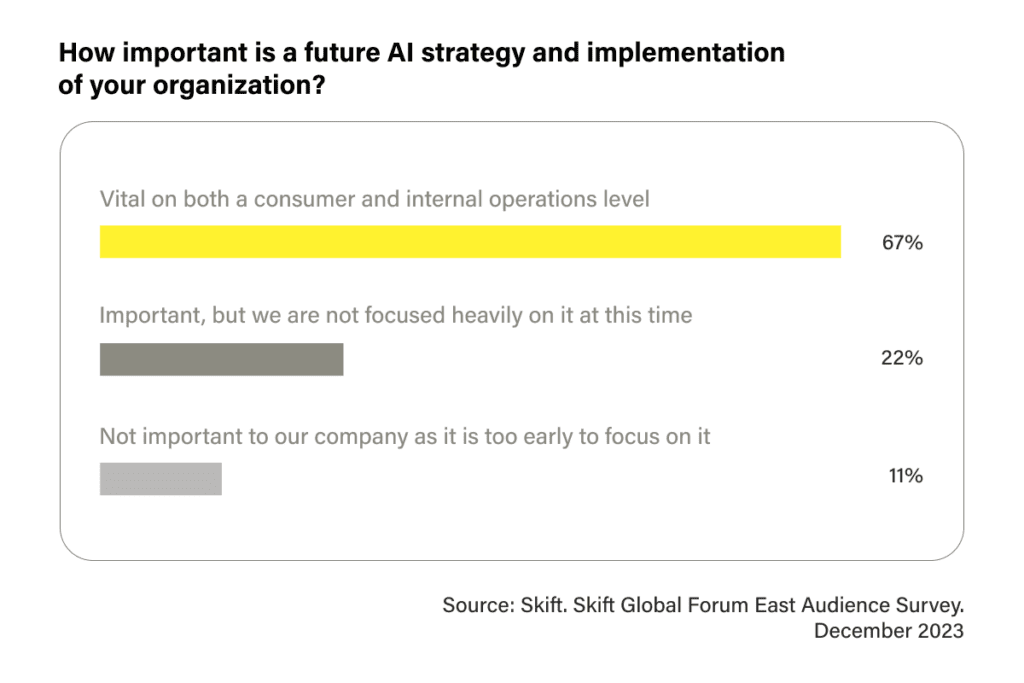 How important is a future AI strategy and implementation of your organization?

Vital on both a consumer and internal operations level

67%

Important, but we are not focused heavily on it at this time

22%

Not important to our company as it is too early to focus on it

11%

Source: Skift. Skift Global Forum East Audience Survey. December 2023